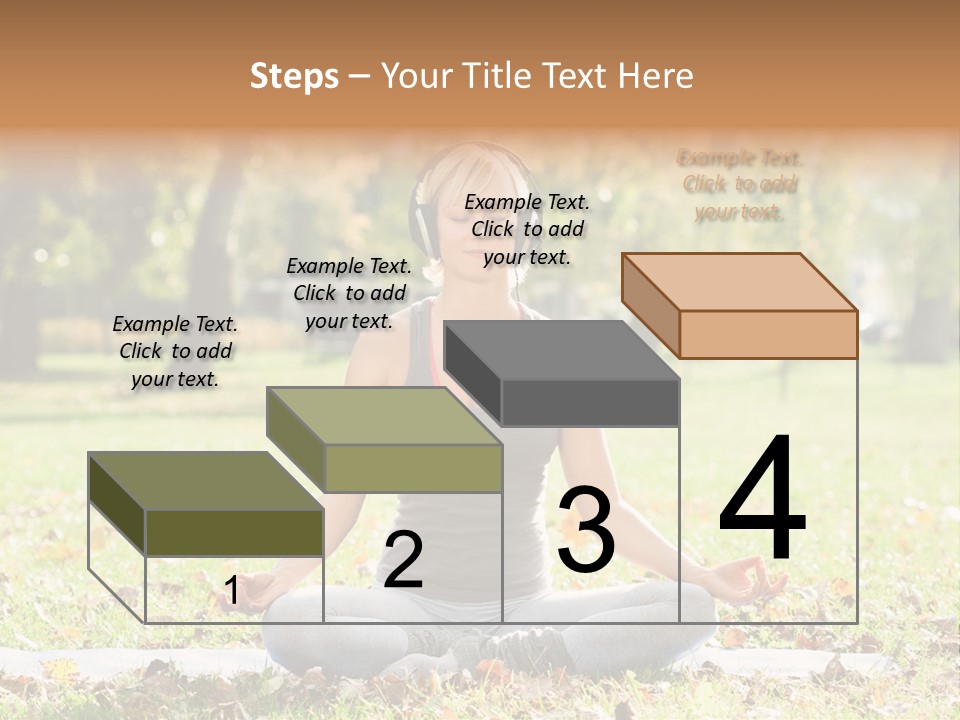 Steps – Your Title Text Here

Example Text. Click to add your text.

Example Text. Click to add your text.

Example Text. Click to add your text.

Example Text. Click to add your text.

1

2

3

4